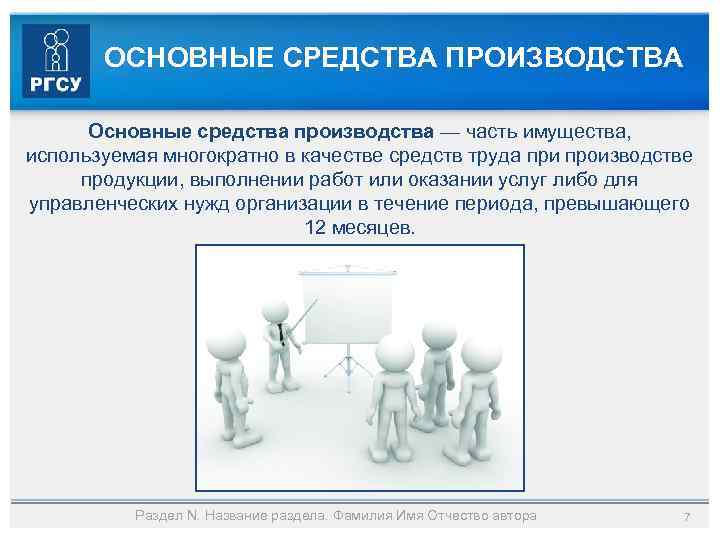 РГСУ

ОСНОВНЫЕ СРЕДСТВА ПРОИЗВОДСТВА

Основные средства производства — часть имущества, используемая многократно в качестве средств труда при производстве продукции, выполнении работ или оказании услуг либо для управленческих нужд организации в течение периода, превышающего 12 месяцев.

Раздел N. Название раздела. Фамилия Имя Отчество автора

7